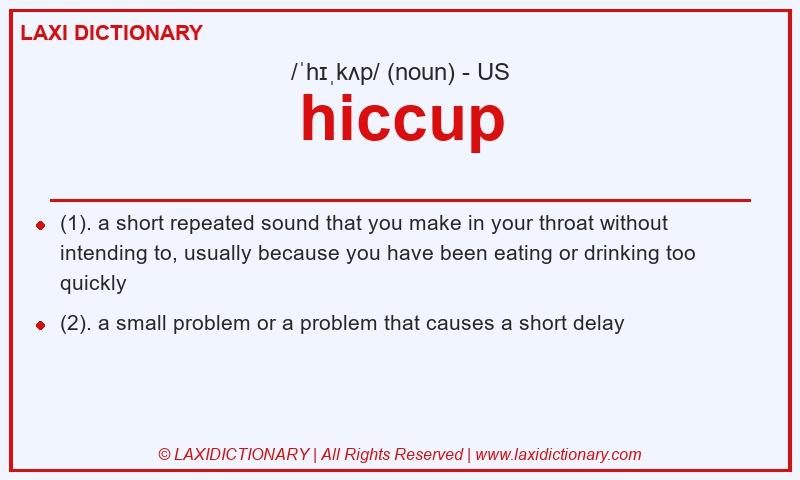 LAXI DICTIONARY

/ˈhɪˌkʌp/ (noun) - US

hiccup

- (1). a short repeated sound that you make in your throat without intending to, usually because you have been eating or drinking too quickly
- (2). a small problem or a problem that causes a short delay

© LAXIDICTIONARY | All Rights Reserved | www.laxidictionary.com